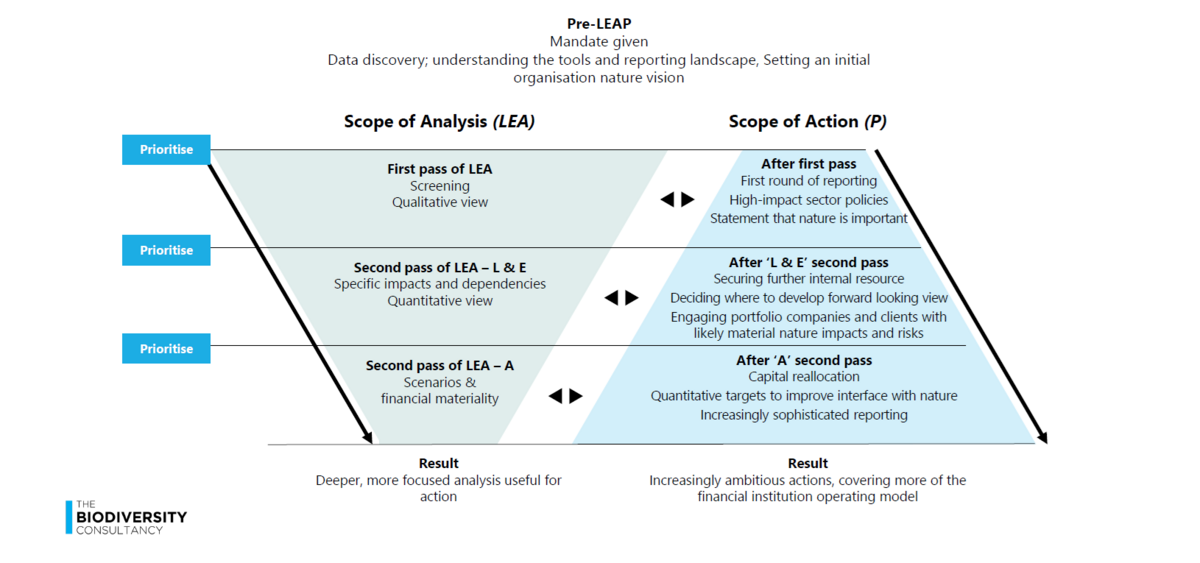 Pre-LEAP
Mandate given
Data discovery; understanding the tools and reporting landscape, Setting an initial organisation nature vision

Scope of Analysis (LEA)

Scope of Action (P)

Prioritise

First pass of LEA
Screening
Qualitative view

After first pass
First round of reporting
High-impact sector policies
Statement that nature is important

Prioritise

Second pass of LEA – L & E
Specific impacts and dependencies
Quantitative view

After 'L & E' second pass
Securing further internal resource
Deciding where to develop forward looking view
Engaging portfolio companies and clients with likely material nature impacts and risks

Prioritise

Second pass of LEA – A
Scenarios & financial materiality

After 'A' second pass
Capital reallocation
Quantitative targets to improve interface with nature
Increasingly sophisticated reporting

Result
Deeper, more focused analysis useful for action

Result
Increasingly ambitious actions, covering more of the financial institution operating model

THE BIODIVERSITY CONSULTANCY